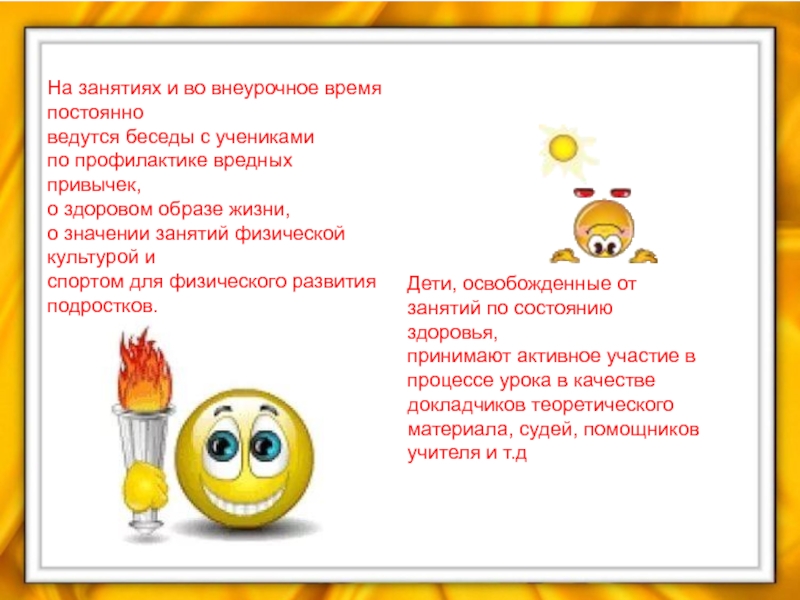 На занятиях и во внеурочное время постоянно ведутся беседы с учениками по профилактике вредных привычек, о здоровом образе жизни, о значении занятий физической культурой и спортом для физического развития подростков.

Дети, освобожденные от занятий по состоянию здоровья, принимают активное участие в процессе урока в качестве докладчиков теоретического материала, судей, помощников учителя и т.д